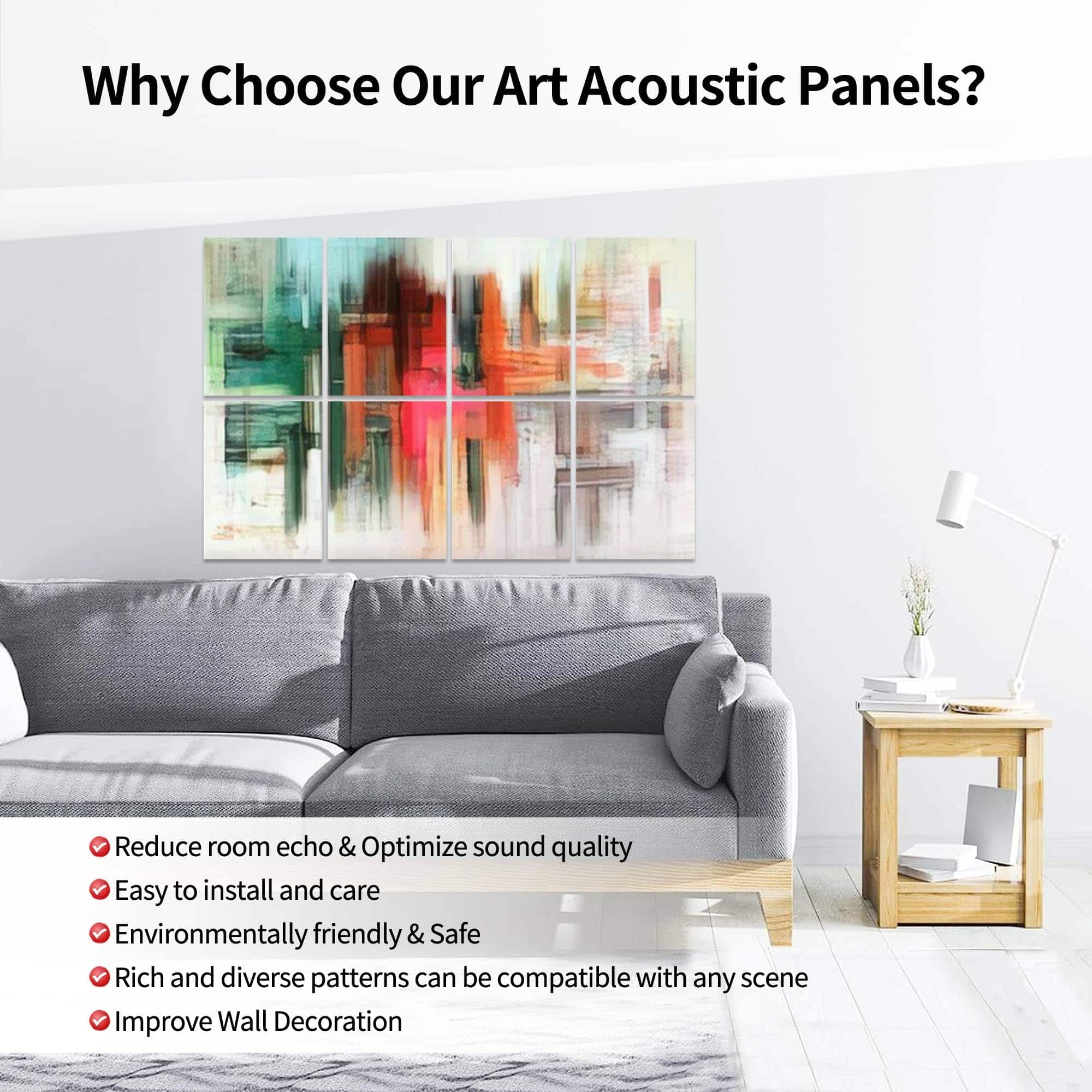 Why Choose Our Art Acoustic Panels?

Reduce room echo & Optimize sound quality
Easy to install and care
Environmentally friendly & Safe
Rich and diverse patterns can be compatible with any scene
Improve Wall Decoration